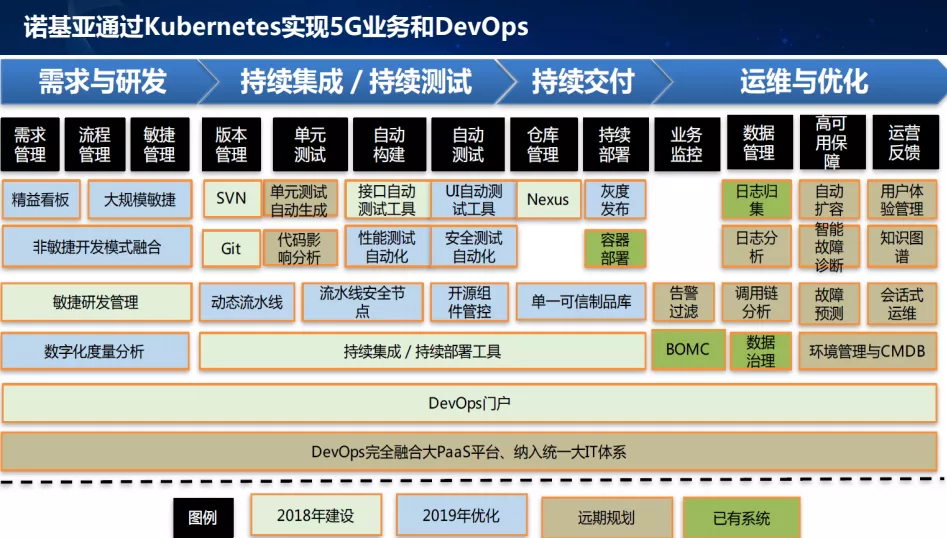 诺基亚通过Kubernetes实现5G业务和DevOps

需求与研发
持续集成 / 持续测试
持续交付
运维与优化

需求管理
流程管理
敏捷管理
版本管理
单元测试
自动构建
自动测试
仓库管理
持续部署
业务监控
数据管理
高可用保障
运营反馈

精益看板
大规模敏捷
SVN
单元测试自动生成
接口自动测试工具
UI自动测试工具
Nexus
灰度发布
日志归集
自动扩容
用户体验管理

非敏捷开发模式融合
Git
代码影响分析
性能测试自动化
安全测试自动化
容器部署
日志分析
智能故障诊断
知识图谱

敏捷研发管理
动态流水线
流水线安全节点
开源组件管控
单一可信制品库
告警过滤
调用链分析
故障预测
会话式运维

数字化度量分析
持续集成 / 持续部署工具
BOMC
数据治理
环境管理与CMDB

DevOps门户

DevOps完全融合大PaaS平台、纳入统一大IT体系

图例
2018年建设
2019年优化
远期规划
已有系统